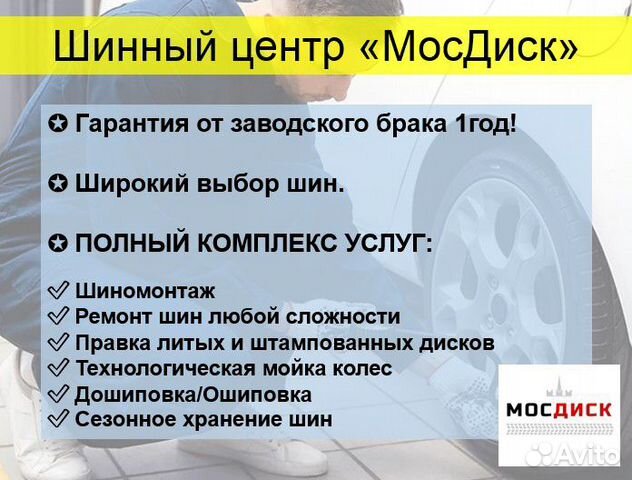 Шинный центр «МосДиск»

✪ Гарантия от заводского брака 1год!

✪ Широкий выбор шин.

✪ ПОЛНЫЙ КОМПЛЕКС УСЛУГ:

✓ Шиномонтаж
✓ Ремонт шин любой сложности
✓ Правка литых и штампованных дисков
✓ Технологическая мойка колес
✓ Дошиповка/Ошиповка
✓ Сезонное хранение шин

МОСДИСК

Avito